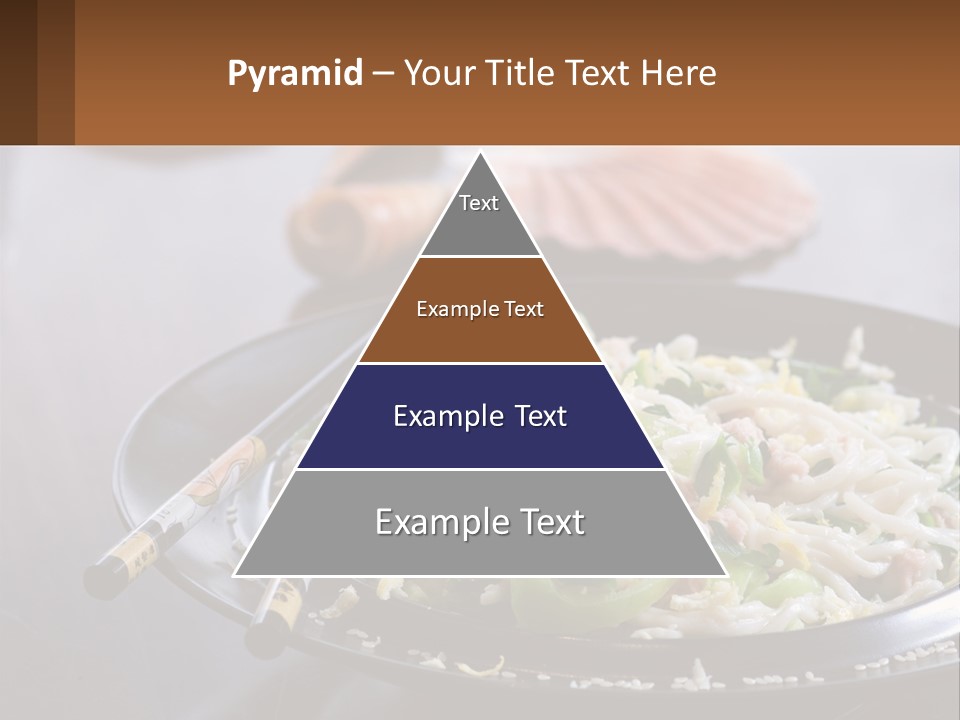 Pyramid – Your Title Text Here

Text

Example Text

Example Text

Example Text